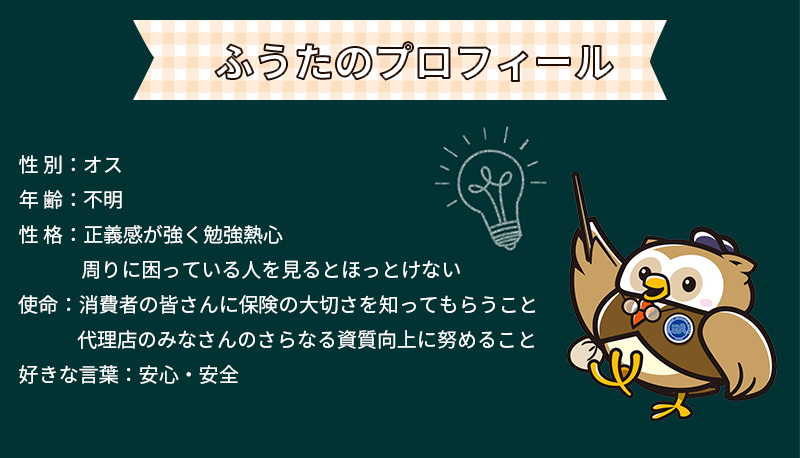 ふうたのプロフィール

性別：オス
年齢：不明
性格：正義感が強く勉強熱心
周りに困っている人を見るとほっとけない
使命：消費者の皆さんに保険の大切さを知ってもらうこと
代理店のみなさんのさらなる資質向上に努めること
好きな言葉：安心・安全